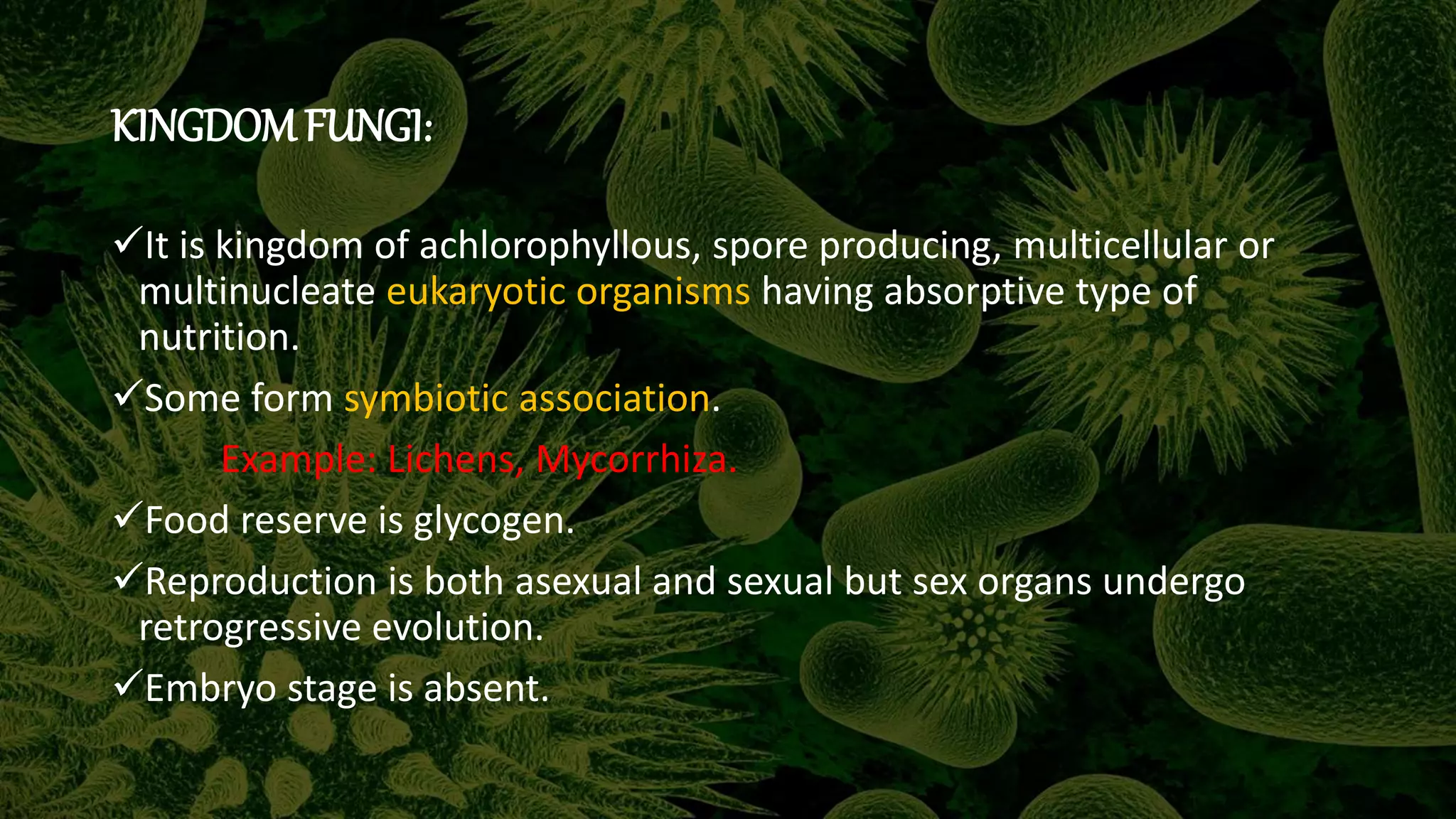 KINGDOM FUNGI:

✓It is kingdom of achlorophyllous, spore producing, multicellular or multinucleate eukaryotic organisms having absorptive type of nutrition.

✓Some form symbiotic association.

Example: Lichens, Mycorrhiza.

✓Food reserve is glycogen.

✓Reproduction is both asexual and sexual but sex organs undergo retrogressive evolution.

✓Embryo stage is absent.